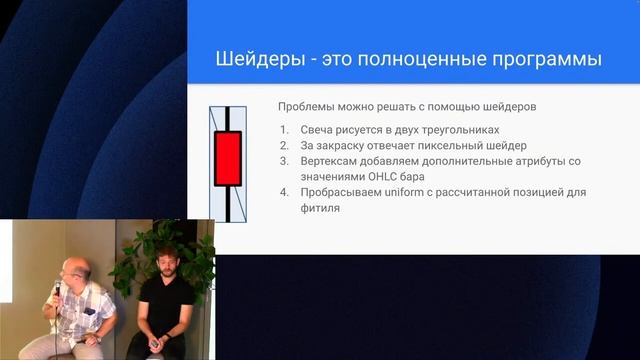 Шейдеры - это полноценные программы

Проблемы можно решать с помощью шейдеров

1. Свеча рисуется в двух треугольниках
2. За закраску отвечает пиксельный шейдер
3. Вертексам добавляем дополнительные атрибуты со значениями OHLC бара
4. Пробрасываем uniform с рассчитанной позицией для фитиля